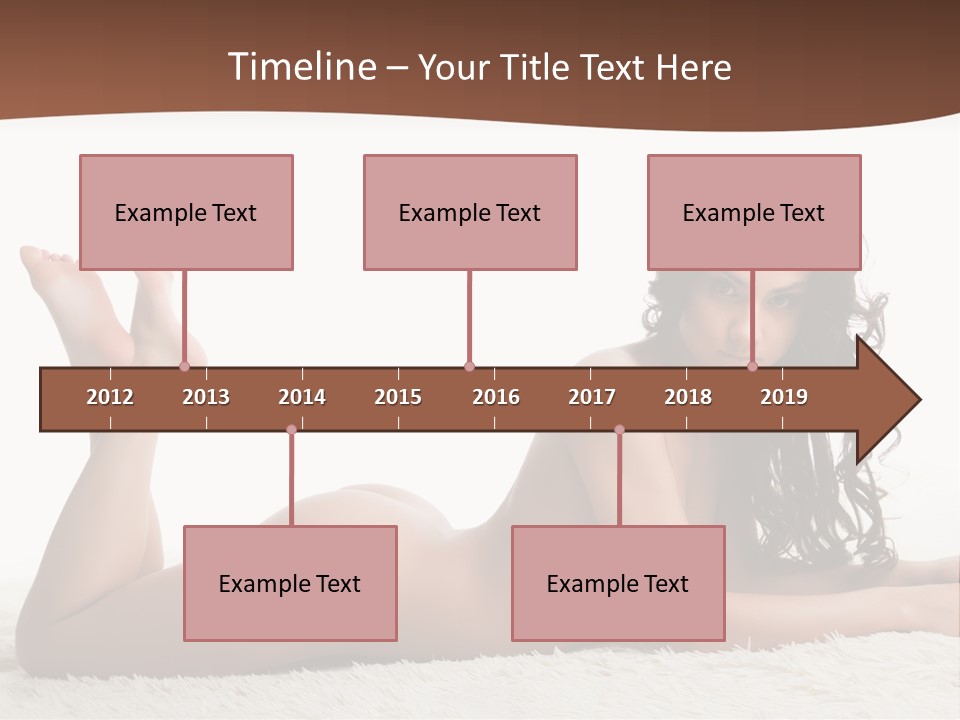 Timeline – Your Title Text Here

Example Text

Example Text

Example Text

2012 2013 2014 2015 2016 2017 2018 2019

Example Text

Example Text